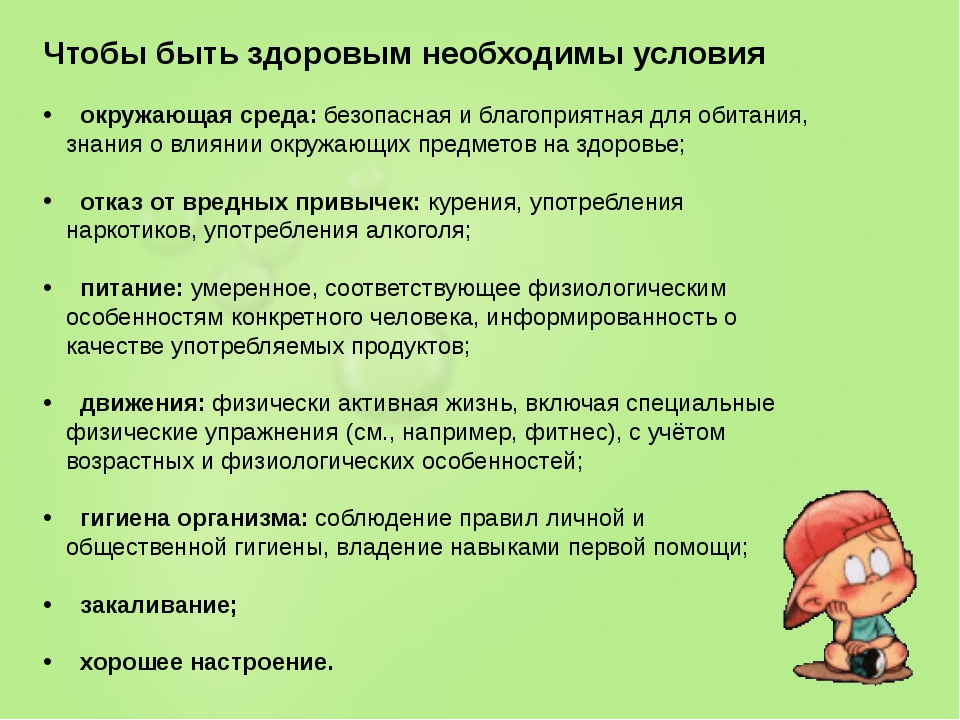 Чтобы быть здоровым необходимы условия

• окружающая среда: безопасная и благоприятная для обитания, знания о влиянии окружающих предметов на здоровье;

• отказ от вредных привычек: курения, употребления наркотиков, употребления алкоголя;

• питание: умеренное, соответствующее физиологическим особенностям конкретного человека, информированность о качестве употребляемых продуктов;

• движения: физически активная жизнь, включая специальные физические упражнения (см., например, фитнес), с учётом возрастных и физиологических особенностей;

• гигиена организма: соблюдение правил личной и общественной гигиены, владение навыками первой помощи;

• закаливание;

• хорошее настроение.